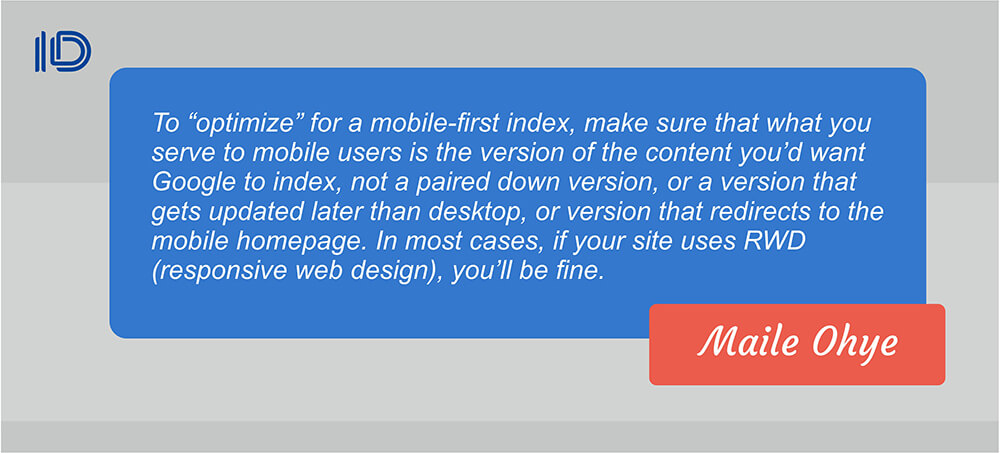 ID

To “optimize” for a mobile-first index, make sure that what you serve to mobile users is the version of the content you’d want Google to index, not a paired down version, or a version that gets updated later than desktop, or version that redirects to the mobile homepage. In most cases, if your site uses RWD (responsive web design), you’ll be fine.

Maile Ohye